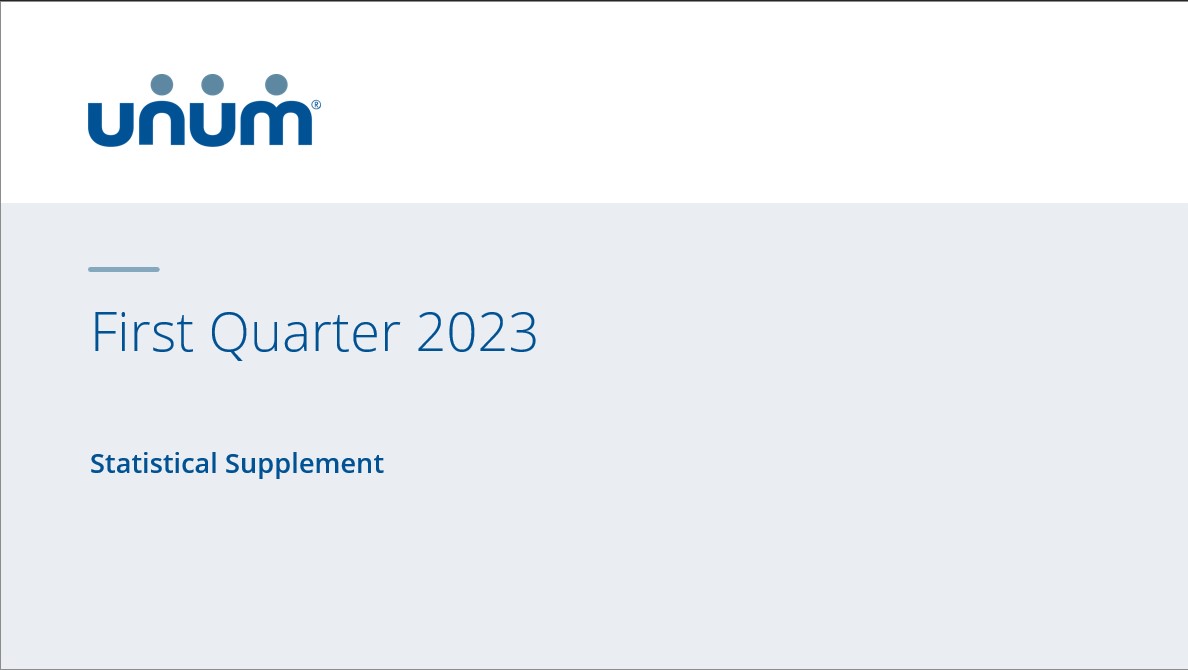 unum®

First Quarter 2023

Statistical Supplement